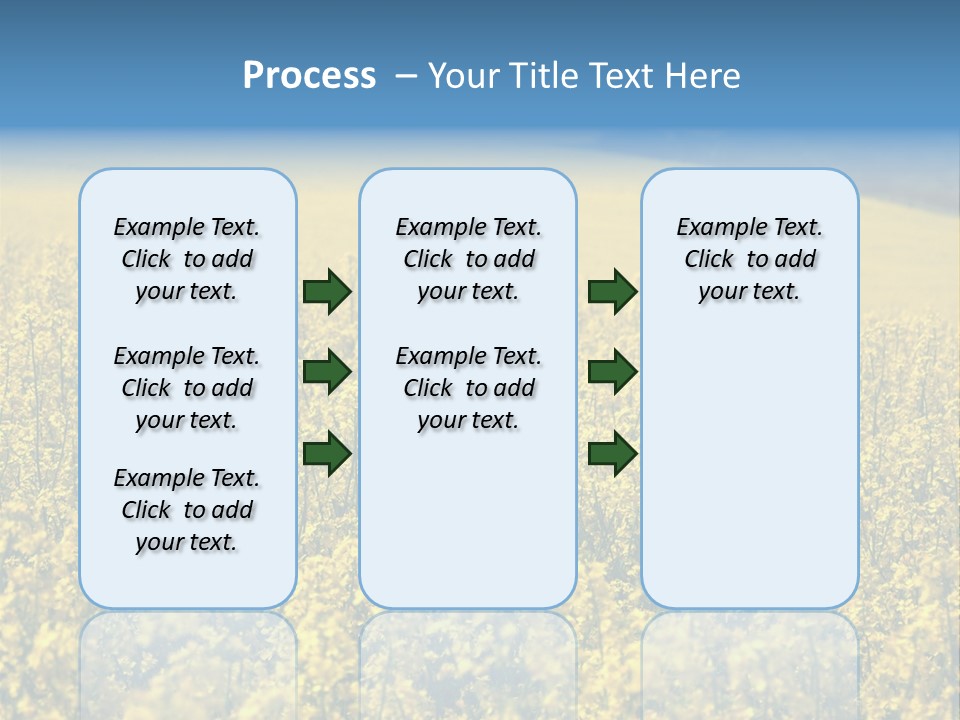 Process – Your Title Text Here

Example Text. Click to add your text.

Example Text. Click to add your text.

Example Text. Click to add your text.

Example Text. Click to add your text.

Example Text. Click to add your text.

Example Text. Click to add your text.